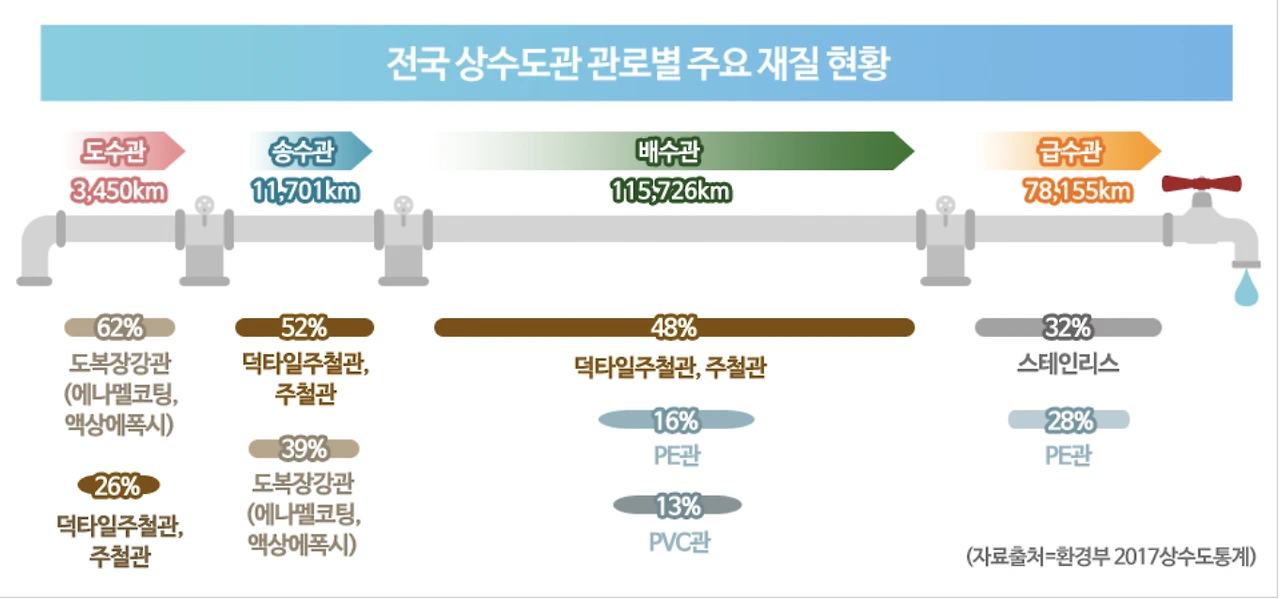 전국 상수도관 관로별 주요 재질 현황

도수관
3,450km

송수관
11,701km

배수관
115,726km

급수관
78,155km

62%
도복장강관 (에나멜코팅, 액상에폭시)

26%
덕타일주철관, 주철관

52%
덕타일주철관, 주철관

39%
도복장강관 (에나멜코팅, 액상에폭시)

48%
덕타일주철관, 주철관

16%
PE관

13%
PVC관

32%
스테인리스

28%
PE관

(자료출처=환경부 2017상수도통계)